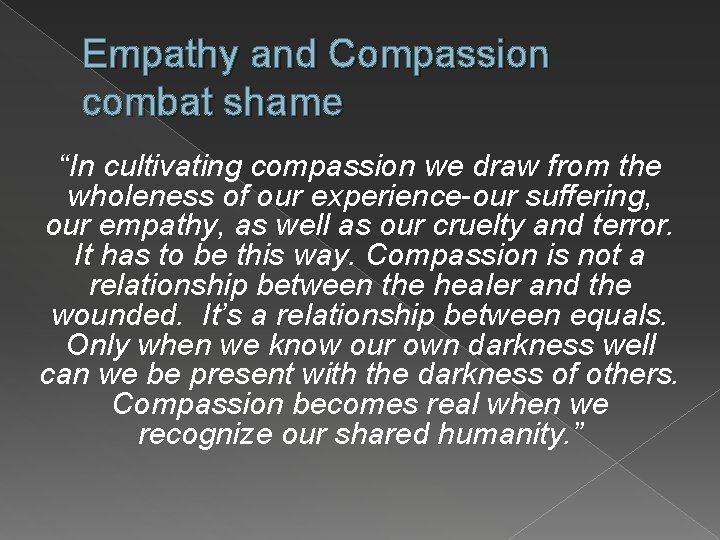 Empathy and Compassion combat shame

“In cultivating compassion we draw from the wholeness of our experience-our suffering, our empathy, as well as our cruelty and terror. It has to be this way. Compassion is not a relationship between the healer and the wounded. It’s a relationship between equals. Only when we know our own darkness well can we be present with the darkness of others. Compassion becomes real when we recognize our shared humanity.”